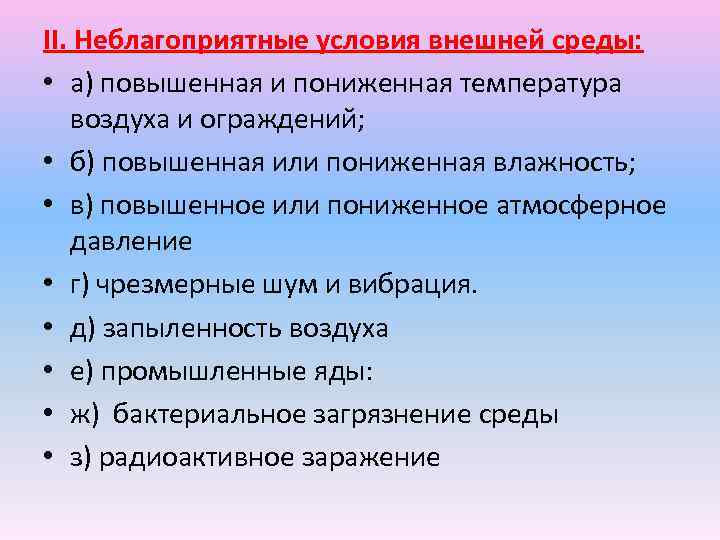 II. Неблагоприятные условия внешней среды:

• а) повышенная и пониженная температура воздуха и ограждений;

• б) повышенная или пониженная влажность;

• в) повышенное или пониженное атмосферное давление

• г) чрезмерные шум и вибрация.

• д) запыленность воздуха

• е) промышленные яды:

• ж)  бактериальное загрязнение среды

• з) радиоактивное заражение